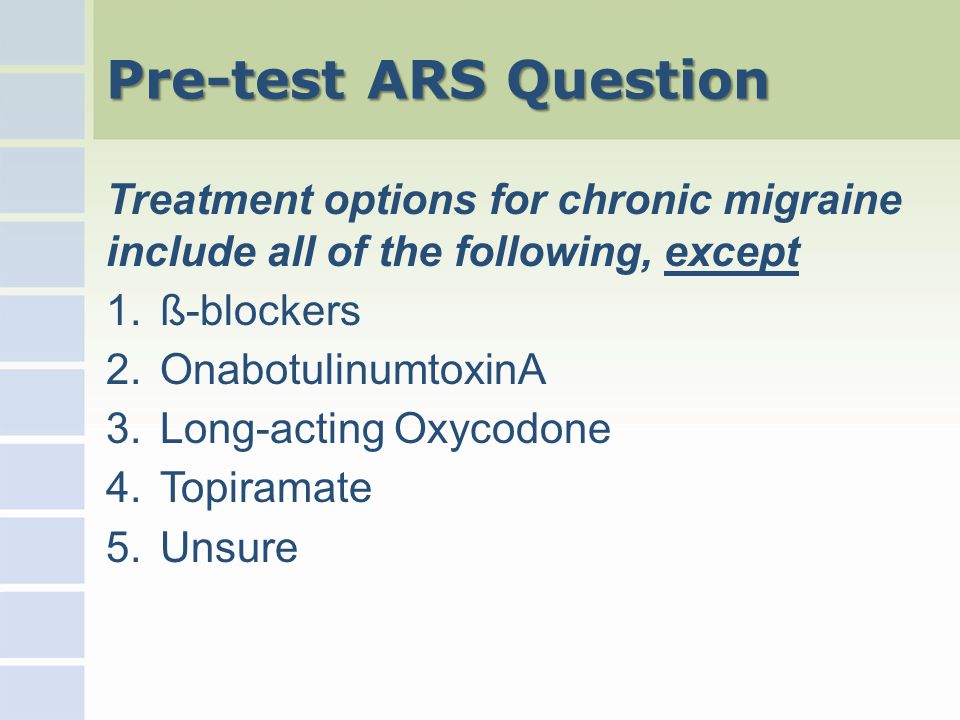 Pre-test ARS Question

Treatment options for chronic migraine include all of the following, except

1. ß-blockers
2. OnabotulinumtoxinA
3. Long-acting Oxycodone
4. Topiramate
5. Unsure